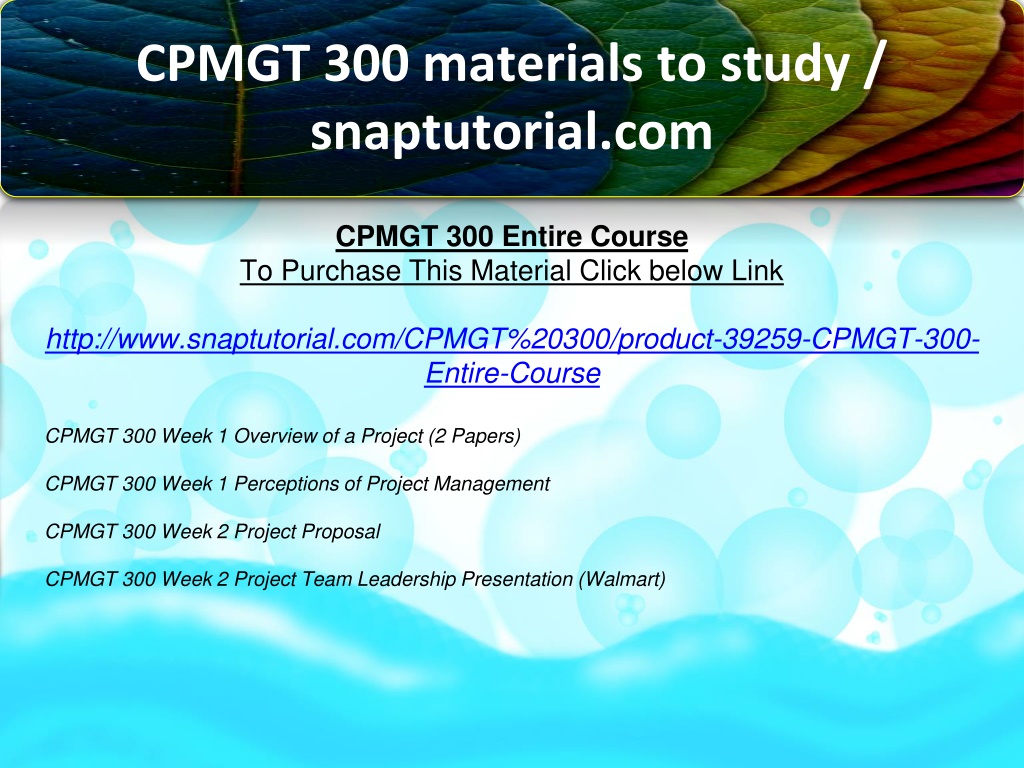 CPMGT 300 materials to study / snaptutorial.com

CPMGT 300 Entire Course
To Purchase This Material Click below Link

http://www.snaptutorial.com/CPMGT%20300/product-39259-CPMGT-300-Entire-Course

CPMGT 300 Week 1 Overview of a Project (2 Papers)

CPMGT 300 Week 1 Perceptions of Project Management

CPMGT 300 Week 2 Project Proposal

CPMGT 300 Week 2 Project Team Leadership Presentation (Walmart)